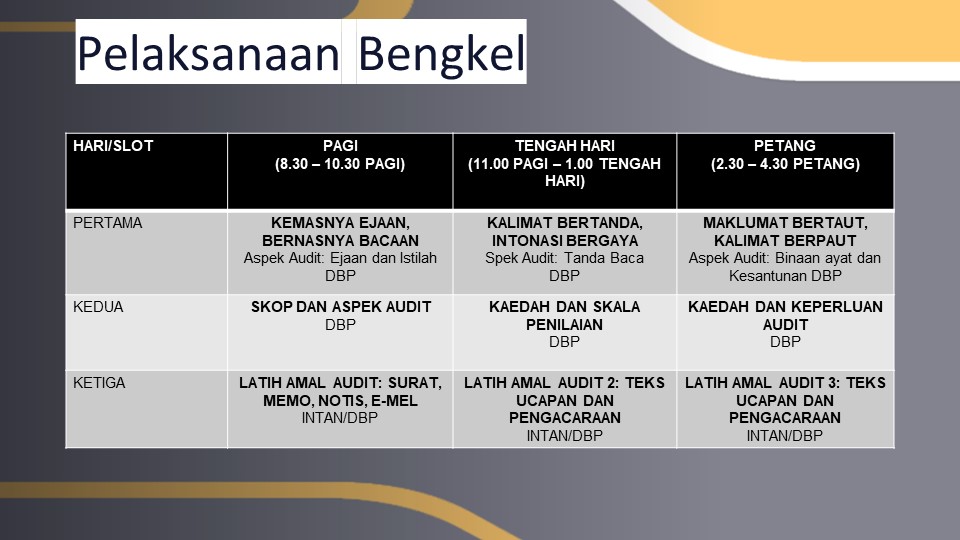 Pelaksanaan Bengkel

| HARI/SLOT | PAGI (8.30 – 10.30 PAGI) | TENGAH HARI (11.00 PAGI – 1.00 TENGAH HARI) | PETANG (2.30 – 4.30 PETANG) |
|---|---|---|---|
| PERTAMA | KEMASNYA EJAAN, BERNASNYA BACAAN Aspek Audit: Ejaan dan Istilah DBP | KALIMAT BERTANDA, INTONASI BERGAYA Spek Audit: Tanda Baca DBP | MAKLUMAT BERTAUT, KALIMAT BERPAUT Aspek Audit: Binaan ayat dan Kesantunan DBP |
| KEDUA | SKOP DAN ASPEK AUDIT DBP | KAEDAH DAN SKALA PENILAIAN DBP | KAEDAH DAN KEPERLUAN AUDIT DBP |
| KETIGA | LATIH AMAL AUDIT: SURAT, MEMO, NOTIS, E-MEL INTAN/DBP | LATIH AMAL AUDIT 2: TEKS UCAPAN DAN PENGACARAAN INTAN/DBP | LATIH AMAL AUDIT 3: TEKS UCAPAN DAN PENGACARAAN INTAN/DBP |